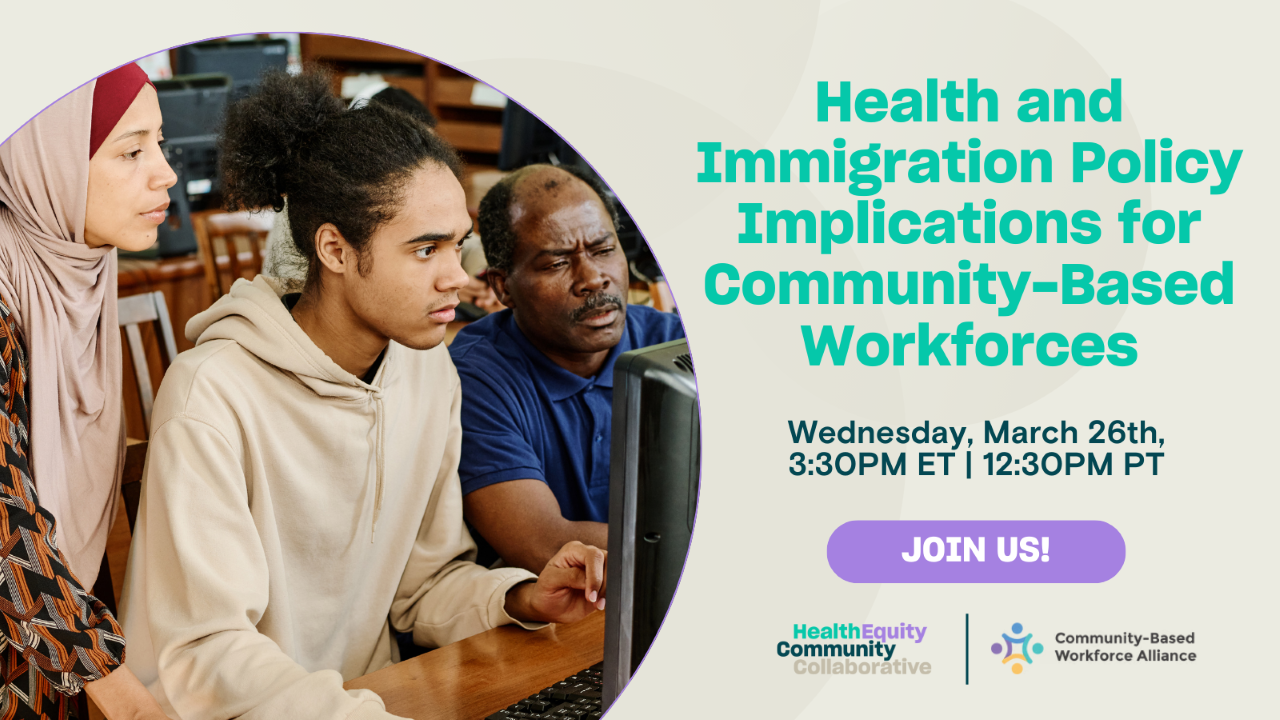 Health and Immigration Policy Implications for Community-Based Workforces

Wednesday, March 26th, 3:30PM ET | 12:30PM PT

JOIN US!

HealthEquity Community Collaborative

Community-Based Workforce Alliance